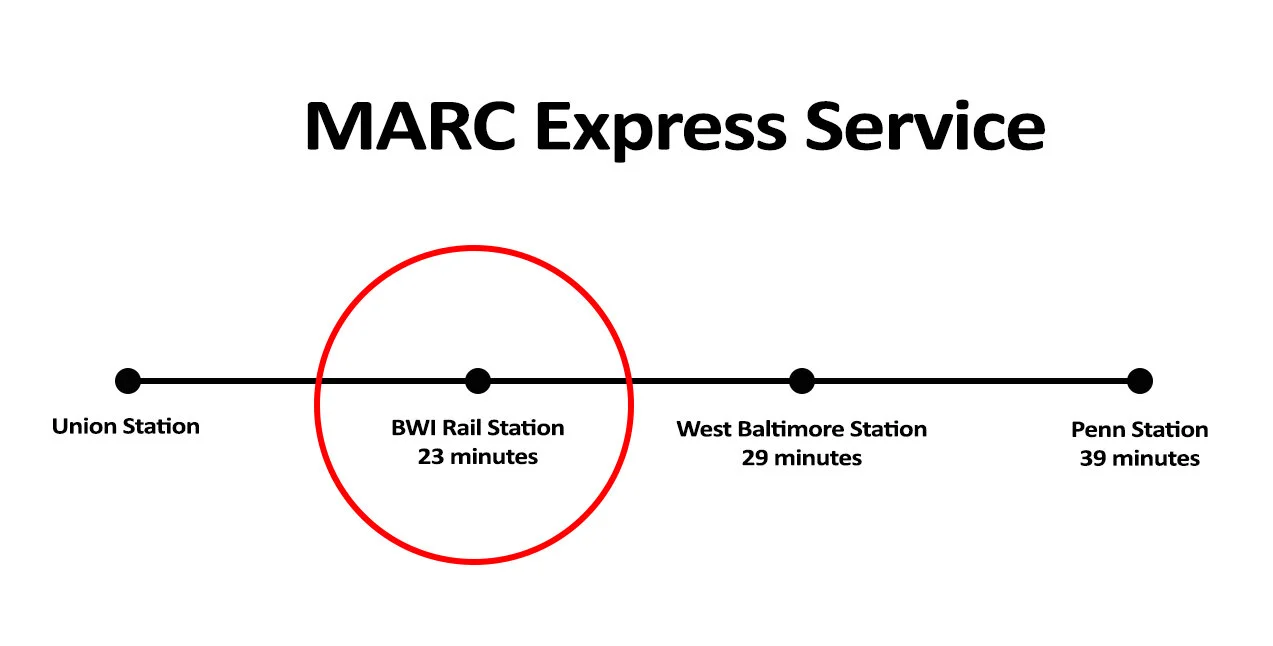 MARC Express Service

Union Station

BWI Rail Station
23 minutes

West Baltimore Station
29 minutes

Penn Station
39 minutes